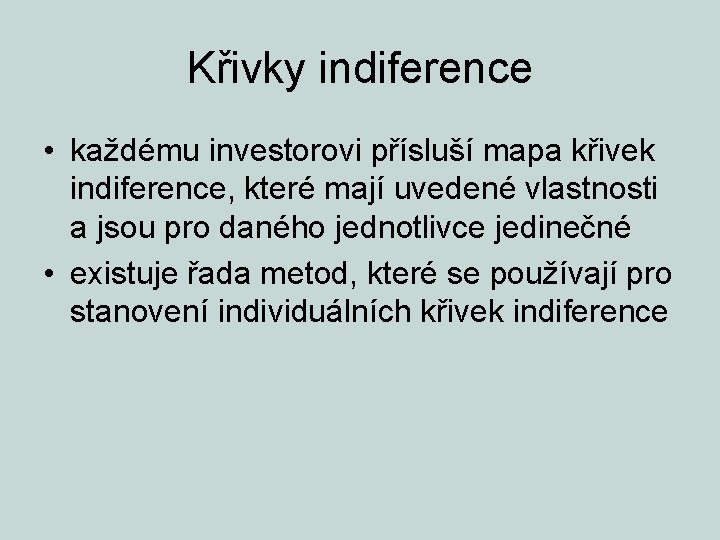 Křivky indiference

• každému investorovi přísluší mapa křivek indiference, které mají uvedené vlastnosti a jsou pro daného jednotlivce jedinečné

• existuje řada metod, které se používají pro stanovení individuálních křivek indiference